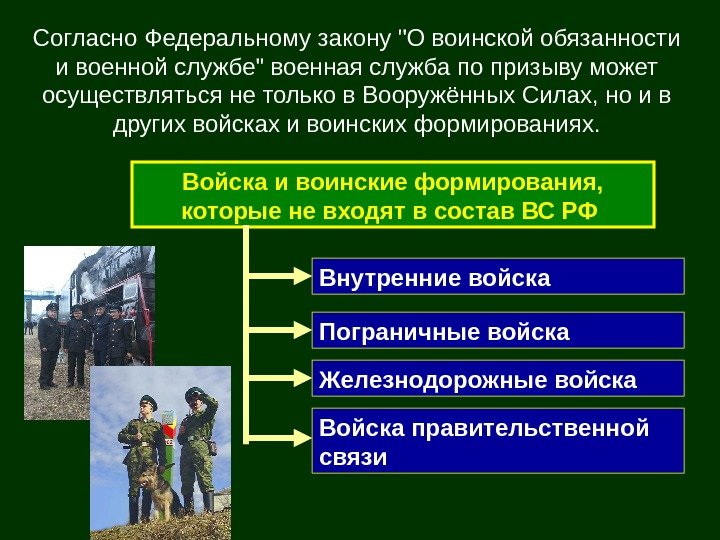 Согласно Федеральному закону "О воинской обязанности и военной службе" военная служба по призыву может осуществляться не только в Вооружённых Силах, но и в других войсках и воинских формированиях.

Войска и воинские формирования, которые не входят в состав ВС РФ

Внутренние войска

Пограничные войска

Железнодорожные войска

Войска правительственной связи